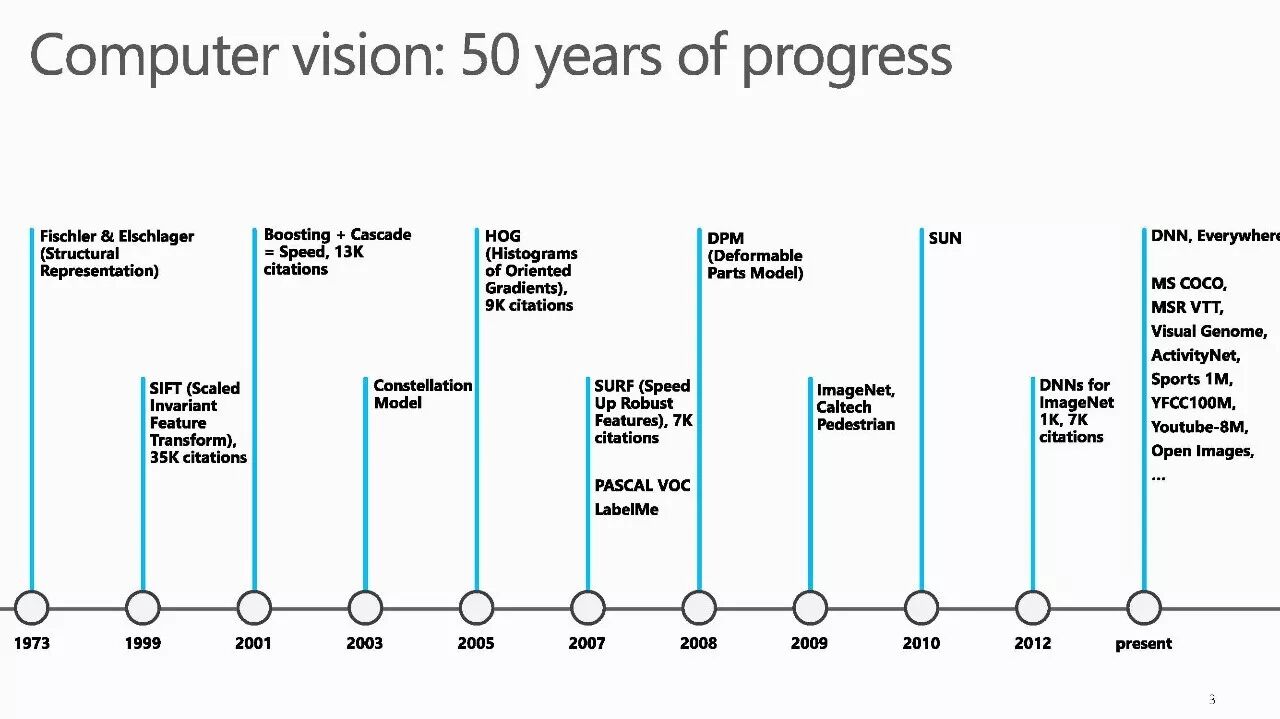 Computer vision: 50 years of progress

Fischler & Elschlager (Structural Representation)

SIFT (Scaled Invariant Feature Transform), 35K citations

Boosting + Cascade = Speed, 13K citations

Constellation Model

HOG (Histograms of Oriented Gradients), 9K citations

SURF (Speed Up Robust Features), 7K citations

PASCAL VOC

LabelMe

DPM (Deformable Parts Model)

ImageNet, Caltech Pedestrian

SUN

DNNs for ImageNet 1K, 7K citations

DNN, Everywhere

MS COCO,
MSR VTT,
Visual Genome,
ActivityNet,
Sports 1M,
YFCC100M,
Youtube-8M,
Open Images,
...

1973
1999
2001
2003
2005
2007
2008
2009
2010
2012
present

3